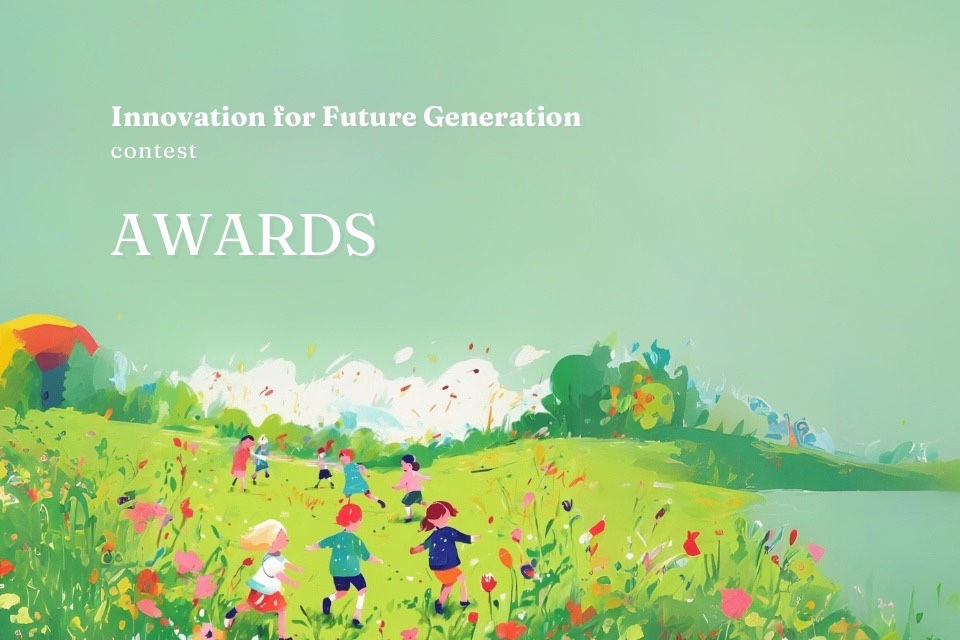 Innovation for Future Generation
contest

AWARDS